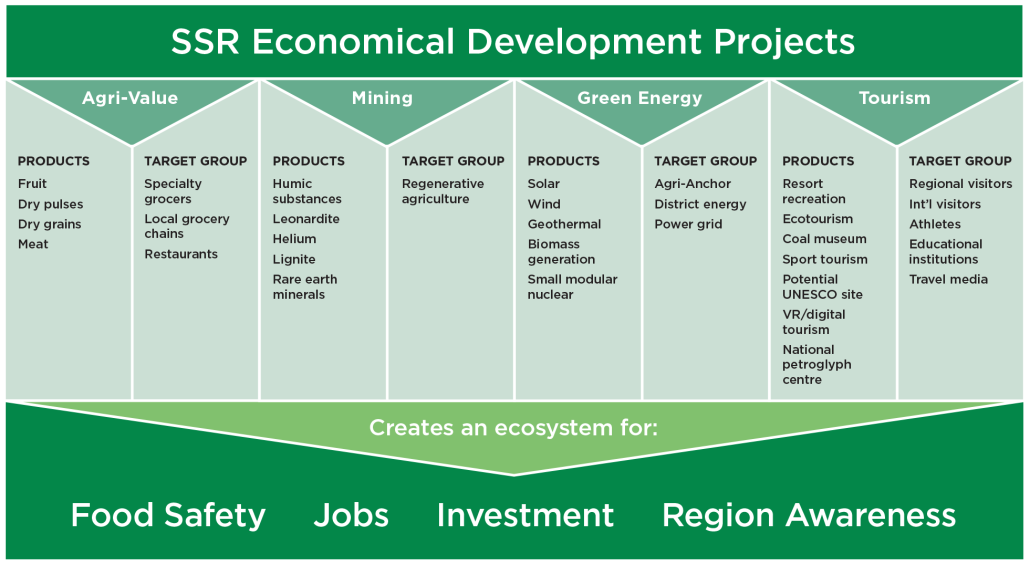 SSR Economical Development Projects

Agri-Value

PRODUCTS
Fruit
Dry pulses
Dry grains
Meat

TARGET GROUP
Specialty grocers
Local grocery chains
Restaurants

Mining

PRODUCTS
Humic substances
Leonardite
Helium
Lignite
Rare earth minerals

TARGET GROUP
Regenerative agriculture

Green Energy

PRODUCTS
Solar
Wind
Geothermal
Biomass generation
Small modular nuclear

TARGET GROUP
Agri-Anchor
District energy
Power grid

Tourism

PRODUCTS
Resort recreation
Ecotourism
Coal museum
Sport tourism
Potential UNESCO site
VR/digital tourism
National petroglyph centre

TARGET GROUP
Regional visitors
Int'l visitors
Athletes
Educational institutions
Travel media

Creates an ecosystem for:

Food Safety Jobs Investment Region Awareness